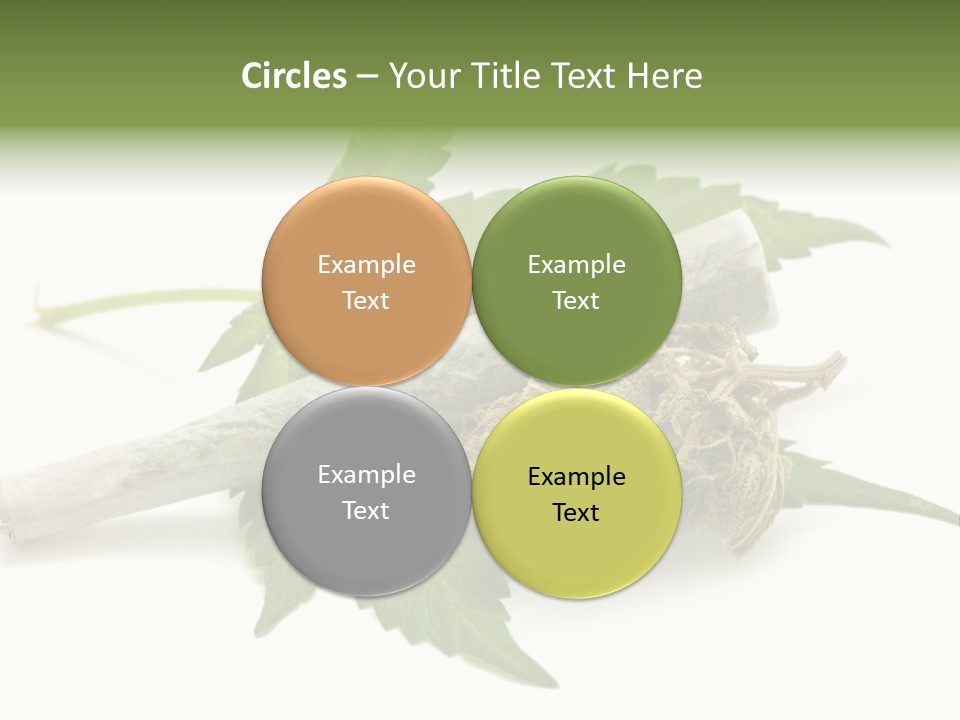 Circles – Your Title Text Here

Example Text

Example Text

Example Text

Example Text